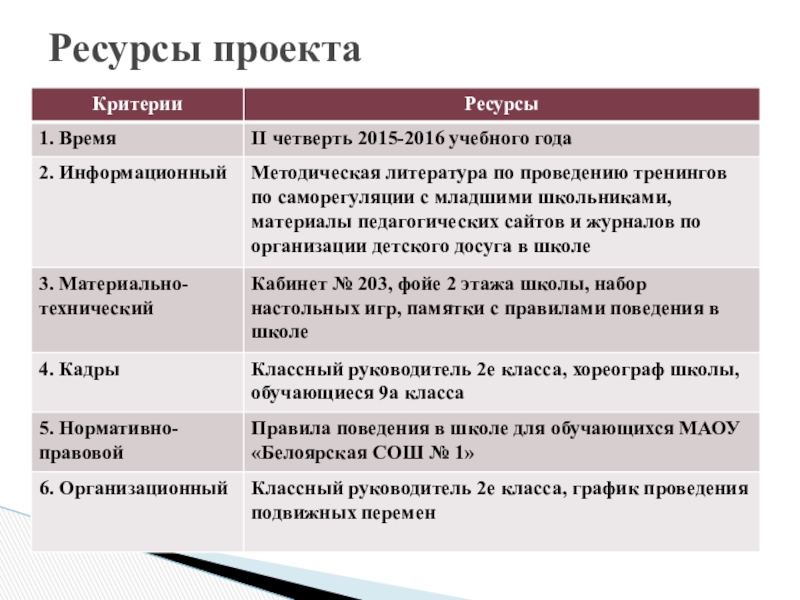 Ресурсы проекта

| Критерии | Ресурсы |
|---|---|
| 1. Время | II четверть 2015-2016 учебного года |
| 2. Информационный | Методическая литература по проведению тренингов по саморегуляции с младшими школьниками, материалы педагогических сайтов и журналов по организации детского досуга в школе |
| 3. Материально-технический | Кабинет № 203, фойе 2 этажа школы, набор настольных игр, памятки с правилами поведения в школе |
| 4. Кадры | Классный руководитель 2е класса, хореограф школы, обучающиеся 9а класса |
| 5. Нормативно-правовой | Правила поведения в школе для обучающихся МАОУ «Белоярская СОШ № 1» |
| 6. Организационный | Классный руководитель 2е класса, график проведения подвижных перемен |